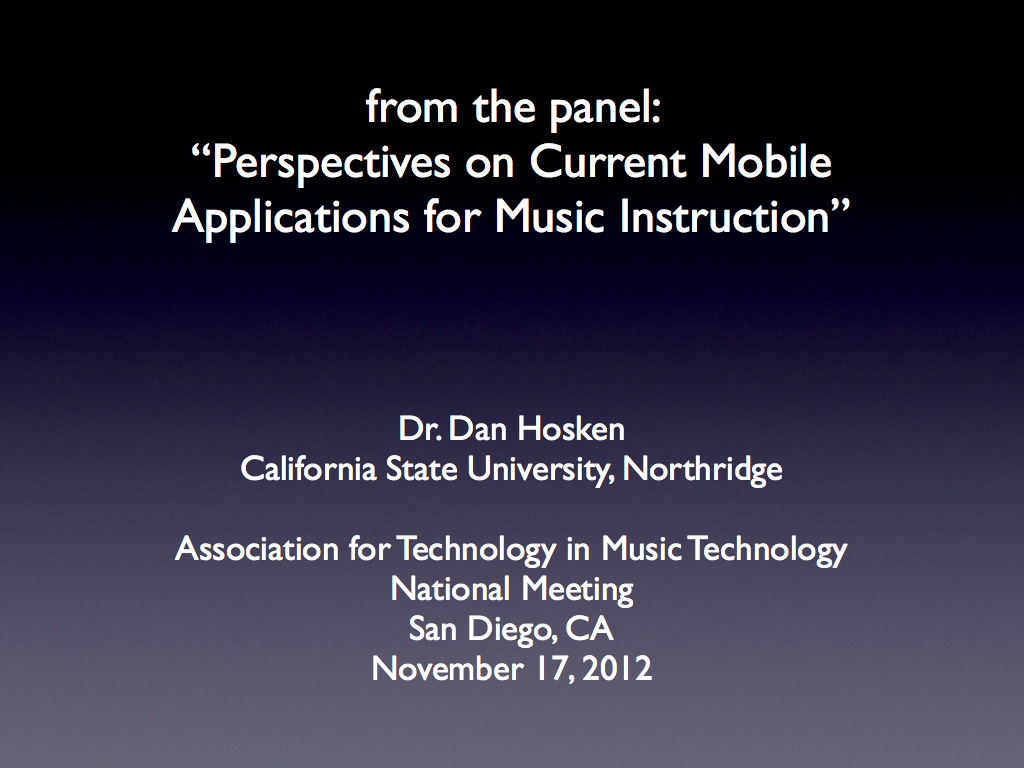 from the panel:
“Perspectives on Current Mobile Applications for Music Instruction”

Dr. Dan Hosken
California State University, Northridge

Association for Technology in Music Technology
National Meeting
San Diego, CA
November 17, 2012